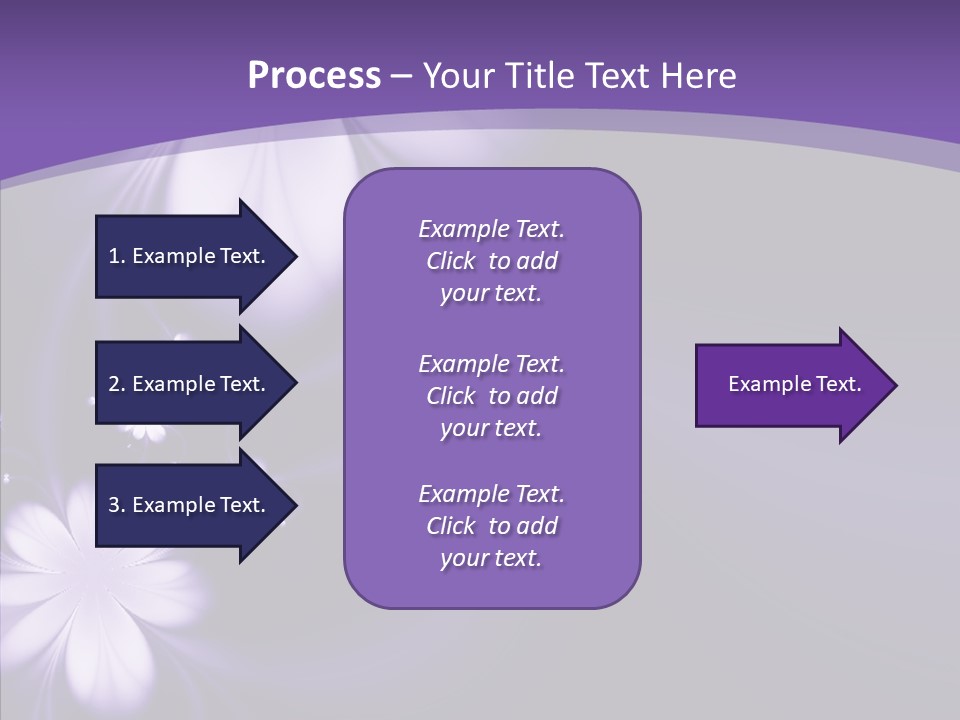 Process – Your Title Text Here

1. Example Text.

2. Example Text.

3. Example Text.

Example Text. Click to add your text.

Example Text. Click to add your text.

Example Text. Click to add your text.

Example Text.